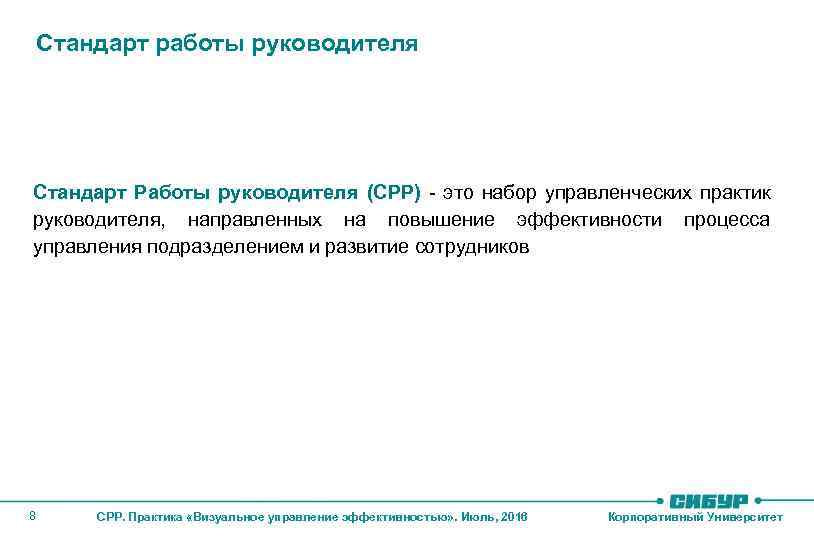 Стандарт работы руководителя

Стандарт Работы руководителя (СРР) - это набор управленческих практик руководителя, направленных на повышение эффективности процесса управления подразделением и развитие сотрудников

8

СРР. Практика «Визуальное управление эффективностью». Июль, 2016

СИБУР

Корпоративный Университет